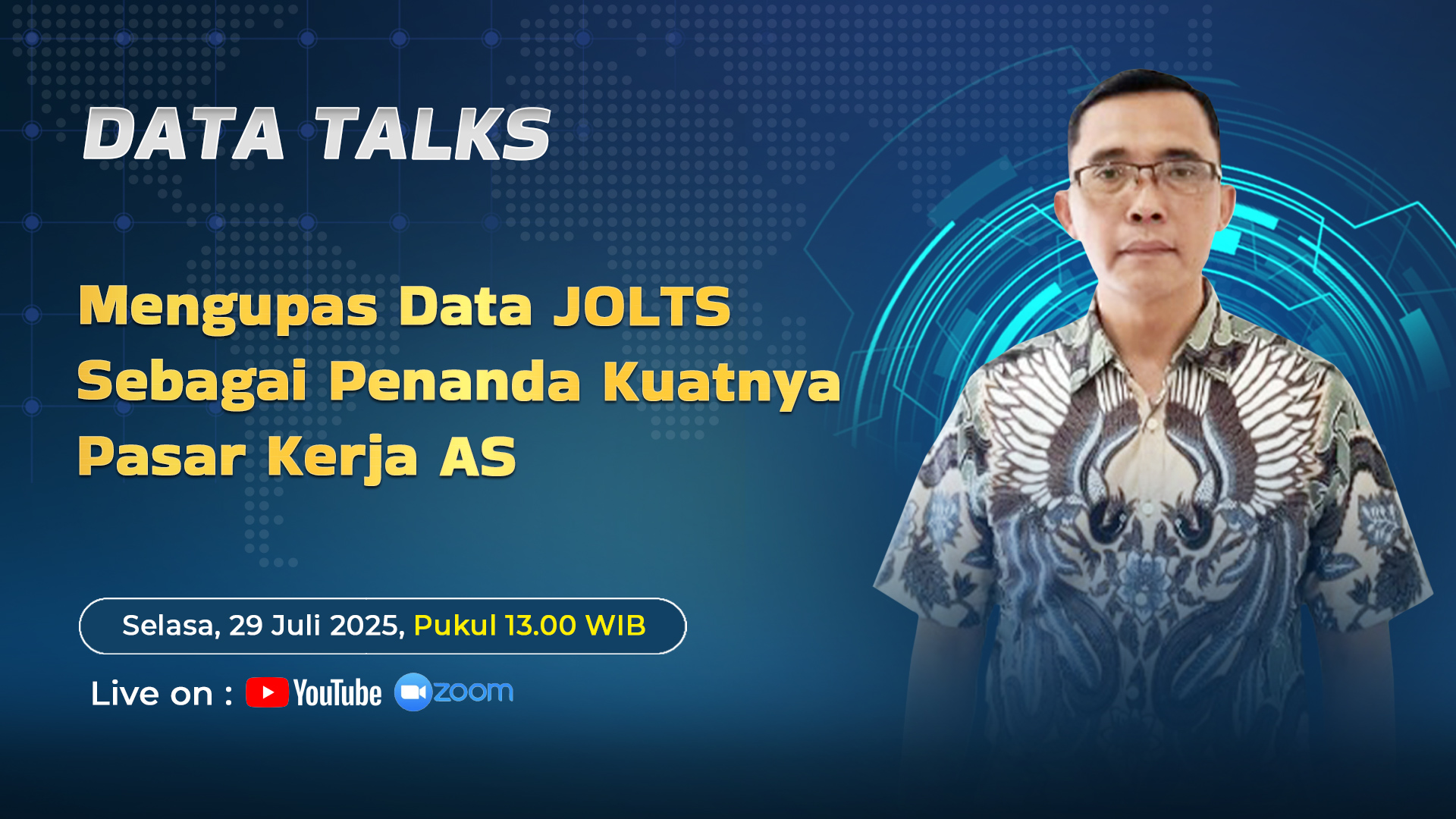 DATA TALKS

Mengupas Data JOLTS Sebagai Penanda Kuatnya Pasar Kerja AS

Selasa, 29 Juli 2025, Pukul 13.00 WIB

Live on : YouTube zoom